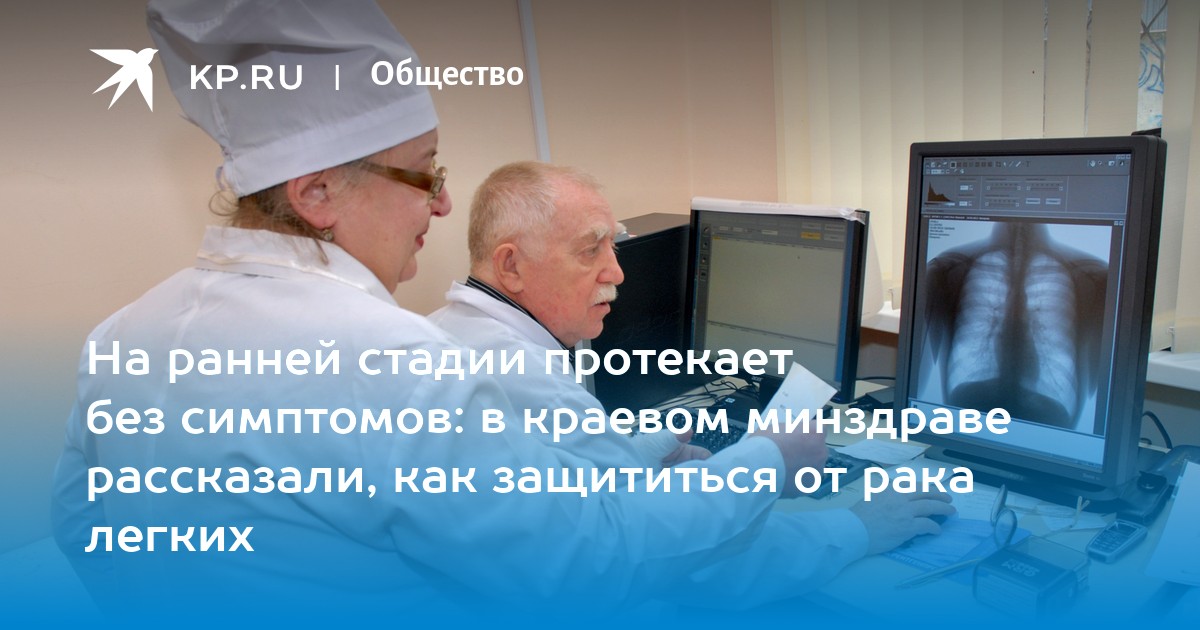 KP.RU | Общество

На ранней стадии протекает без симптомов: в краевом минздраве рассказали, как защититься от рака легких